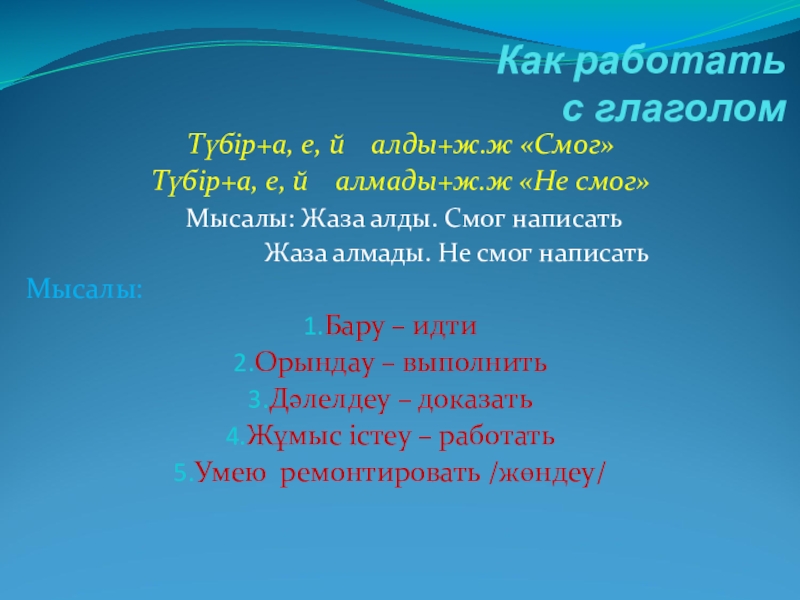 Как работать с глаголом

Түбір+а, е, й алды+ж.ж «Смог»

Түбір+а, е, й алмады+ж.ж «Не смог»

Мысалы: Жаза алды. Смог написать

Жаза алмады. Не смог написать

Мысалы:

1.Бару – идти

2.Орындау – выполнить

3.Дәлелдеу – доказать

4.Жұмыс істеу – работать

5.Умею ремонтировать /жөндеу/